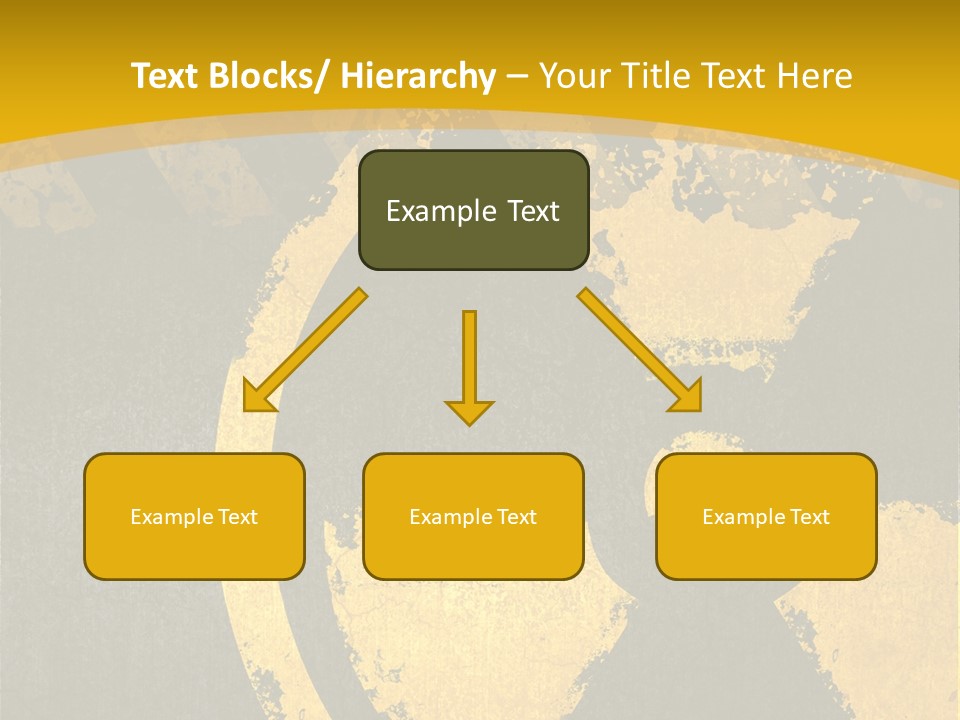 Text Blocks/ Hierarchy – Your Title Text Here

Example Text

Example Text

Example Text

Example Text